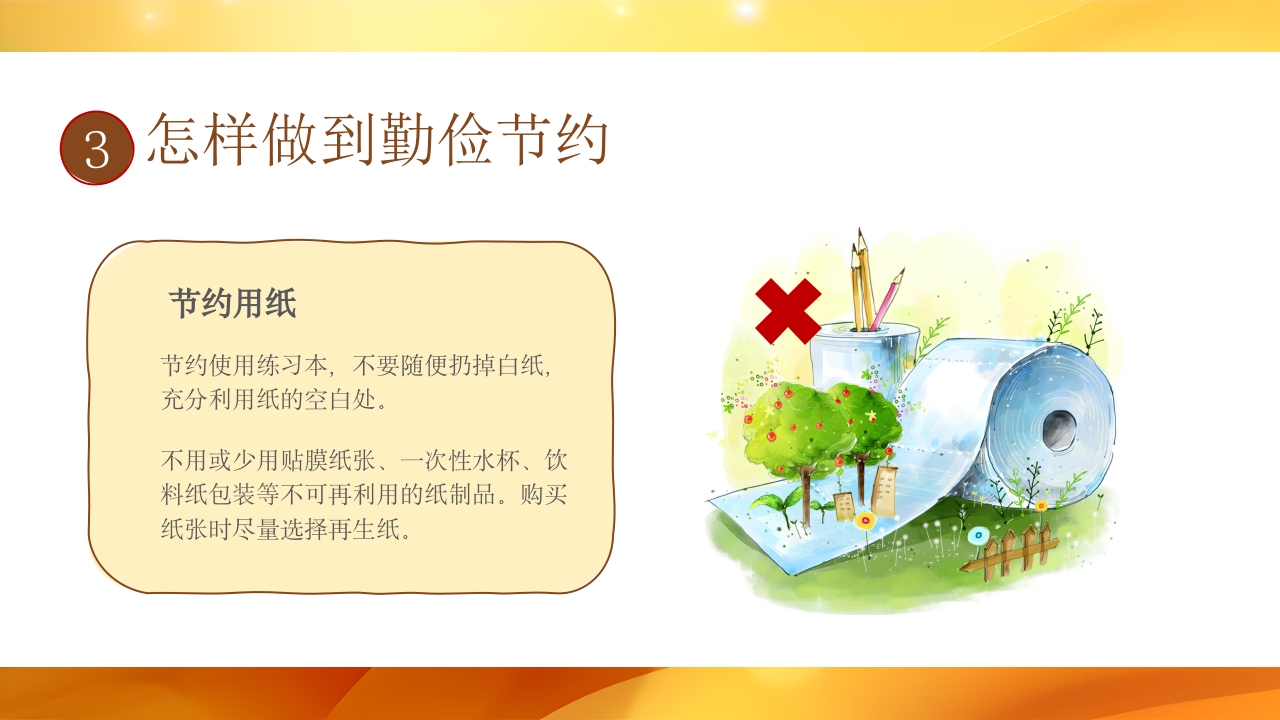 3 怎样做到勤俭节约

节约用纸

节约使用练习本，不要随便扔掉白纸，充分利用纸的空白处。

不用或少用贴膜纸张、一次性水杯、饮料纸包装等不可再利用的纸制品。购买纸张时尽量选择再生纸。